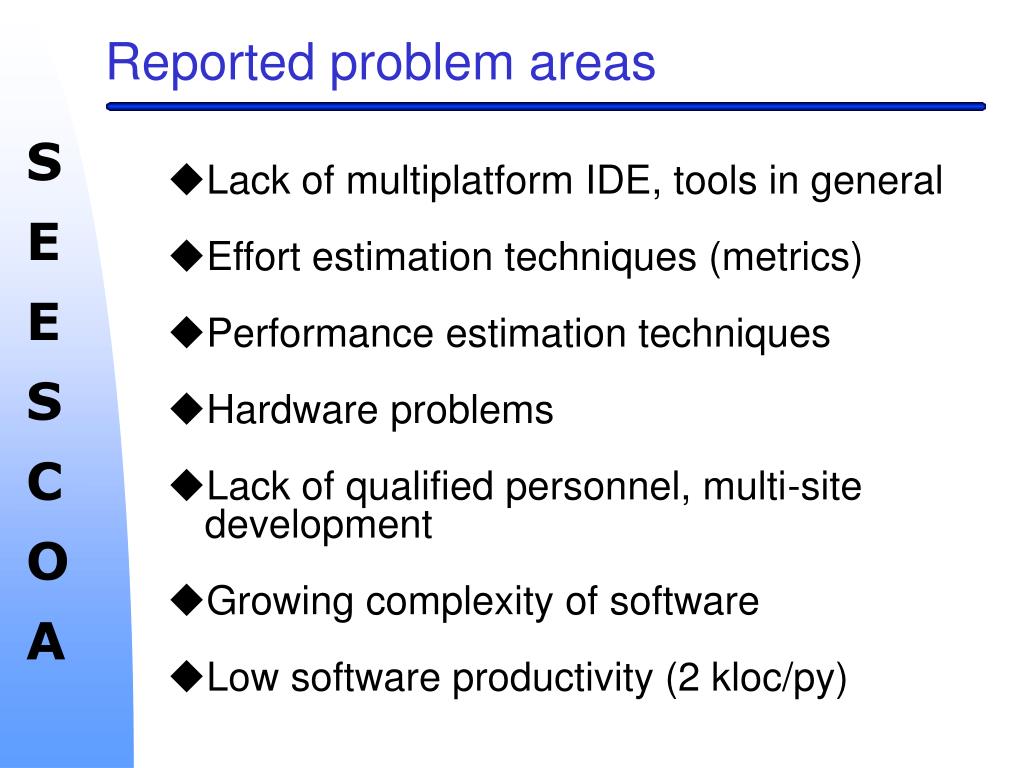 Reported problem areas

S
E
E
S
C
O
A

◆Lack of multiplatform IDE, tools in general

◆Effort estimation techniques (metrics)

◆Performance estimation techniques

◆Hardware problems

◆Lack of qualified personnel, multi-site development

◆Growing complexity of software

◆Low software productivity (2 kloc/py)